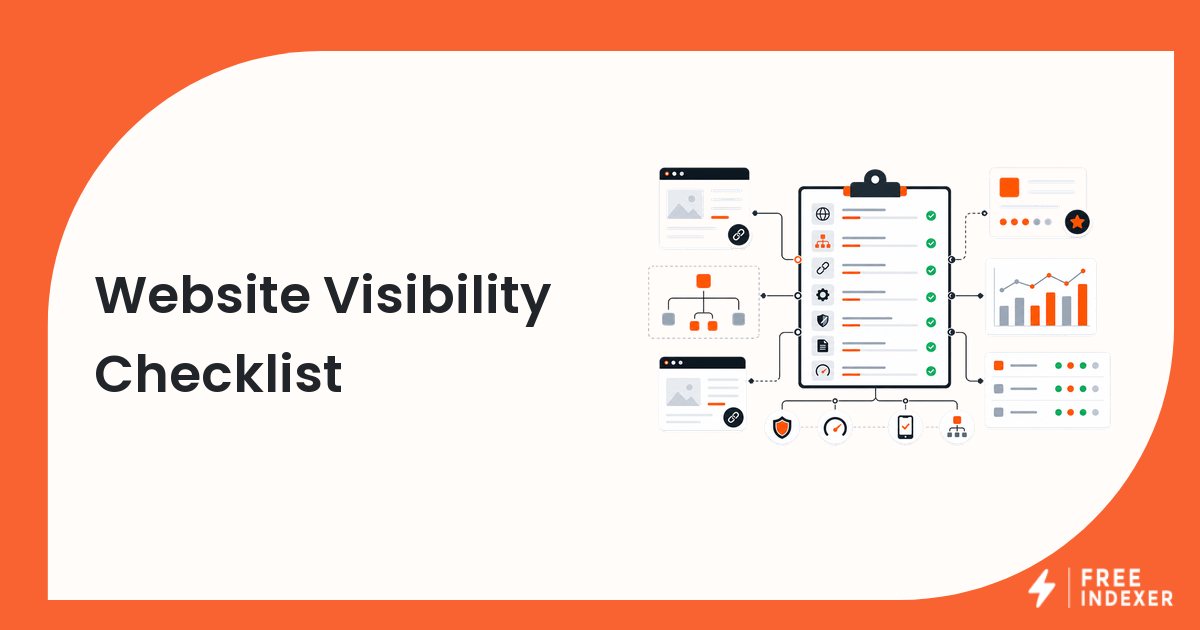 Website Visibility Checklist

FREE INDEXER